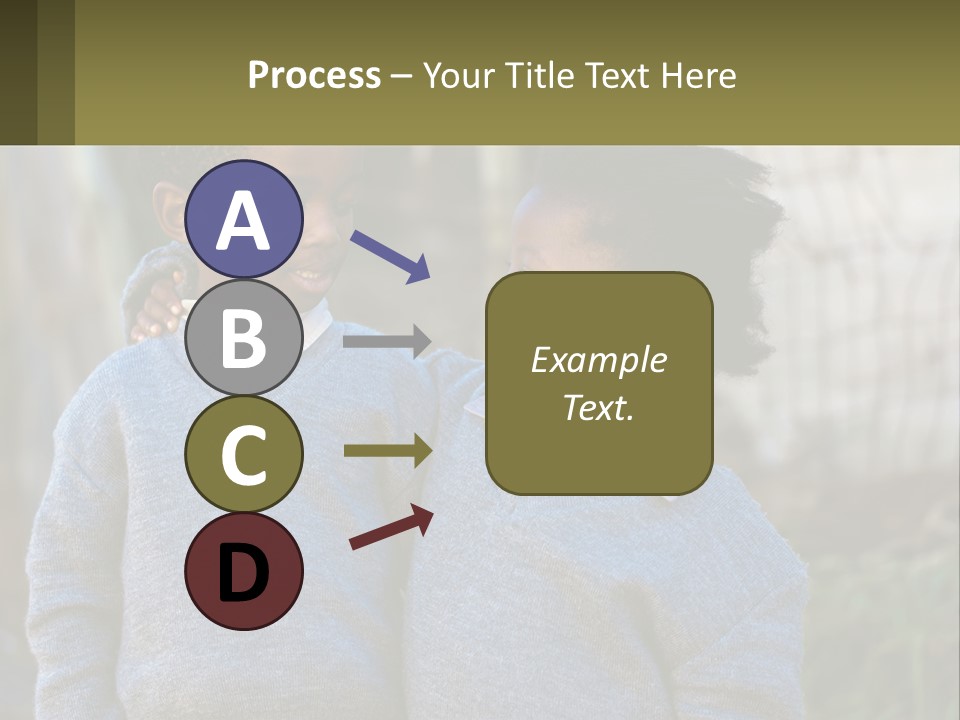 Process – Your Title Text Here

A

B

C

D

Example Text.